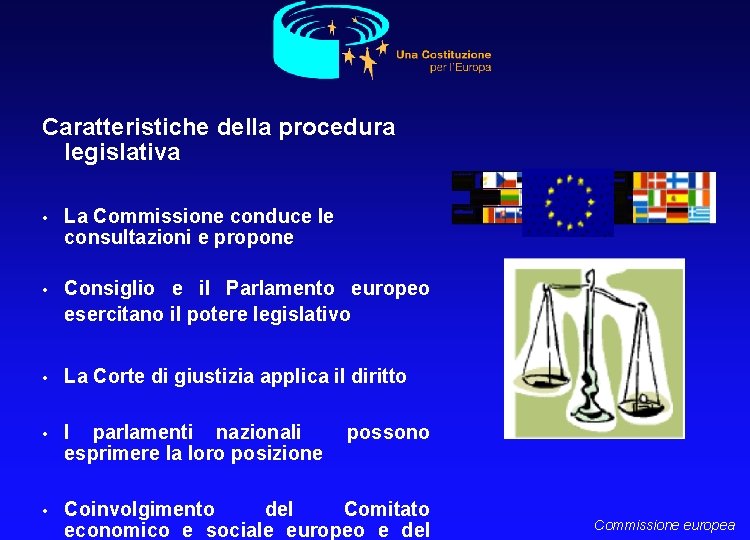 Una Costituzione per l'Europa

Caratteristiche della procedura legislativa

• La Commissione conduce le consultazioni e propone

• Consiglio e il Parlamento europeo esercitano il potere legislativo

• La Corte di giustizia applica il diritto

• I parlamenti nazionali possono esprimere la loro posizione

• Coinvolgimento del Comitato economico e sociale europeo e del

Commissione europea